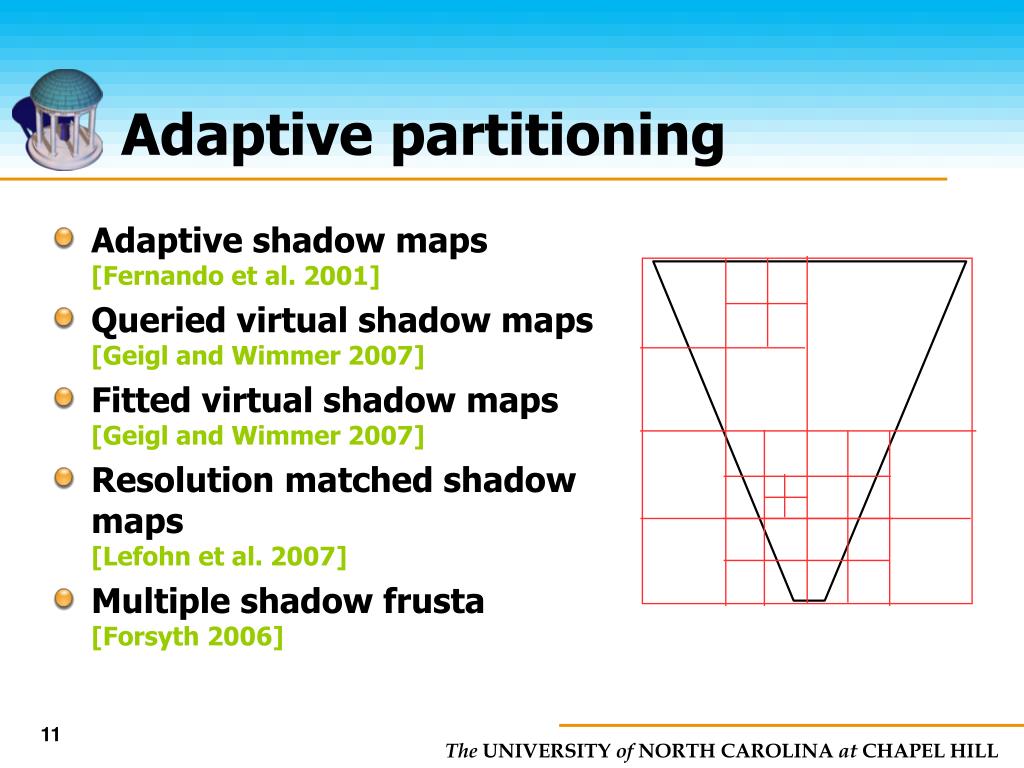 Adaptive partitioning

Adaptive shadow maps
[Fernando et al. 2001]

Queried virtual shadow maps
[Geigl and Wimmer 2007]

Fitted virtual shadow maps
[Geigl and Wimmer 2007]

Resolution matched shadow maps
[Lefohn et al. 2007]

Multiple shadow frusta
[Forsyth 2006]

11

The UNIVERSITY of NORTH CAROLINA at CHAPEL HILL